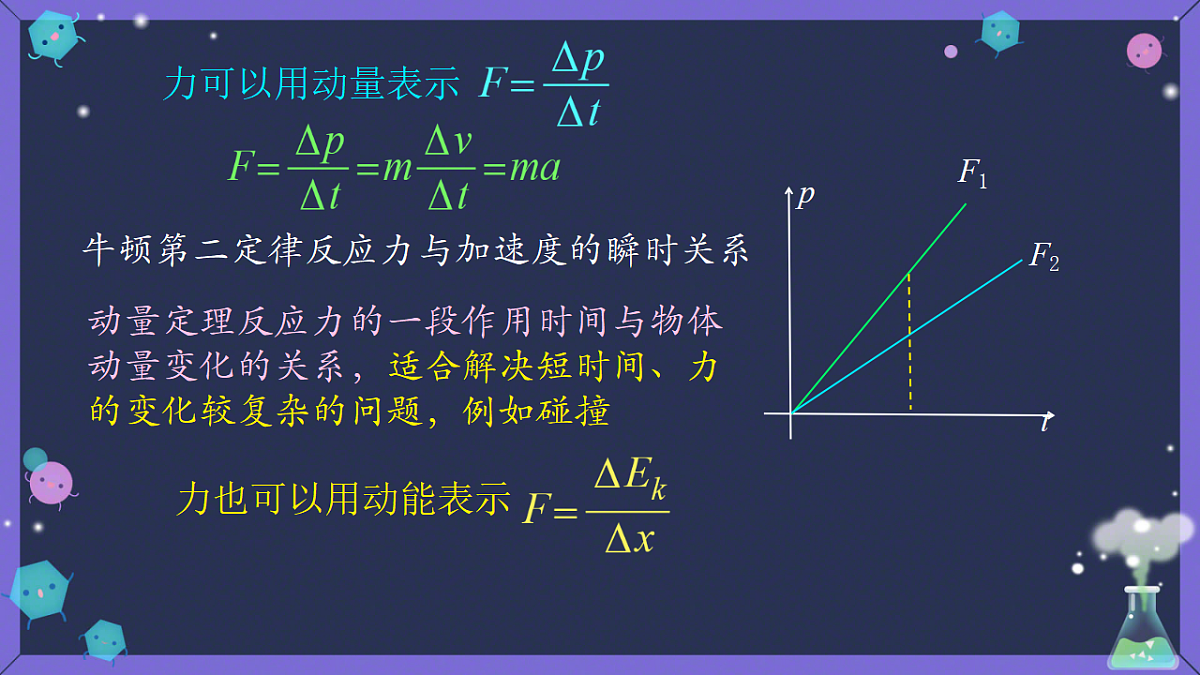 力可以用动量表示 $F=\frac{\Delta p}{\Delta t}$

$F=\frac{\Delta p}{\Delta t}=m\frac{\Delta v}{\Delta t}=ma$

牛顿第二定律反应力与加速度的瞬时关系

动量定理反应力的一段作用时间与物体动量变化的关系，适合解决短时间、力的变化较复杂的问题，例如碰撞

力也可以用动能表示 $F=\frac{\Delta E_k}{\Delta x}$

$p$

$F_1$

$F_2$

$t$